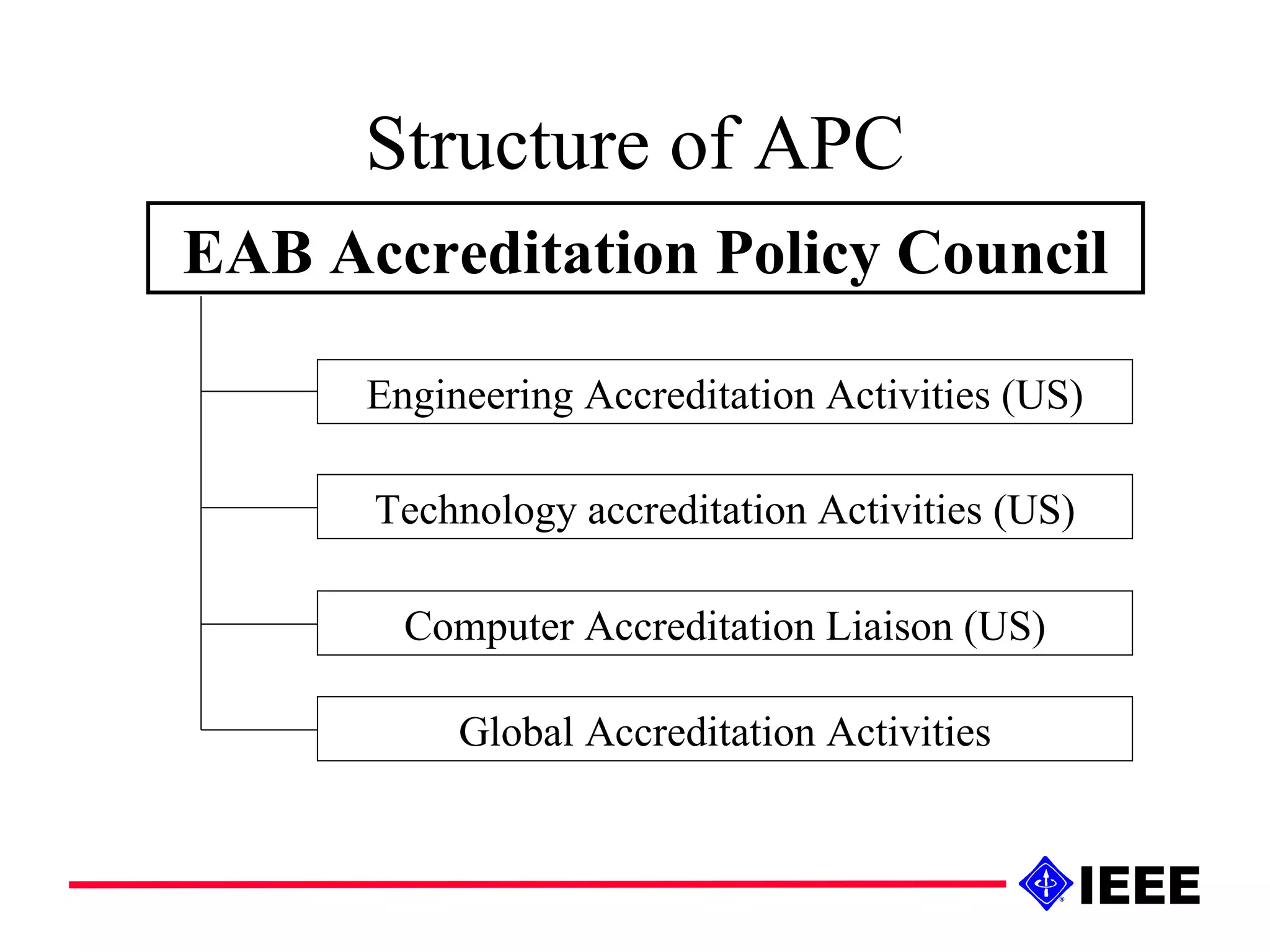 Structure of APC

EAB Accreditation Policy Council

Engineering Accreditation Activities (US)

Technology accreditation Activities (US)

Computer Accreditation Liaison (US)

Global Accreditation Activities

IEEE